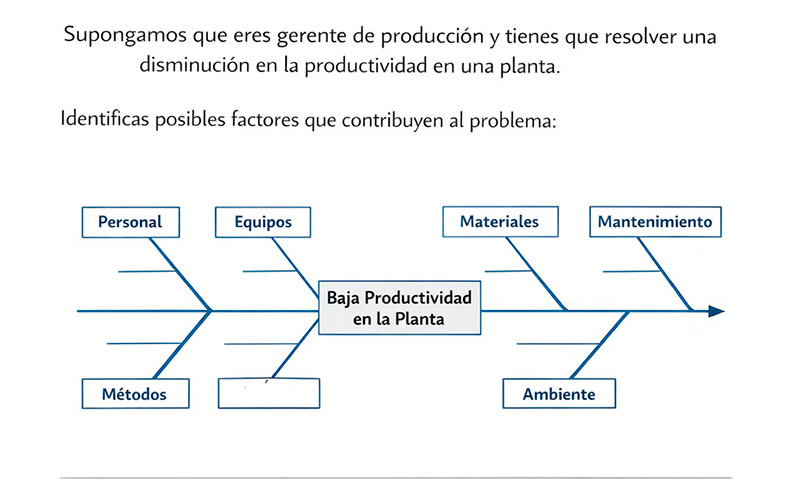 Supongamos que eres gerente de producción y tienes que resolver una disminución en la productividad en una planta.

Identificas posibles factores que contribuyen al problema:

Personal

Equipos

Materiales

Mantenimiento

Baja Productividad en la Planta

Métodos

Ambiente